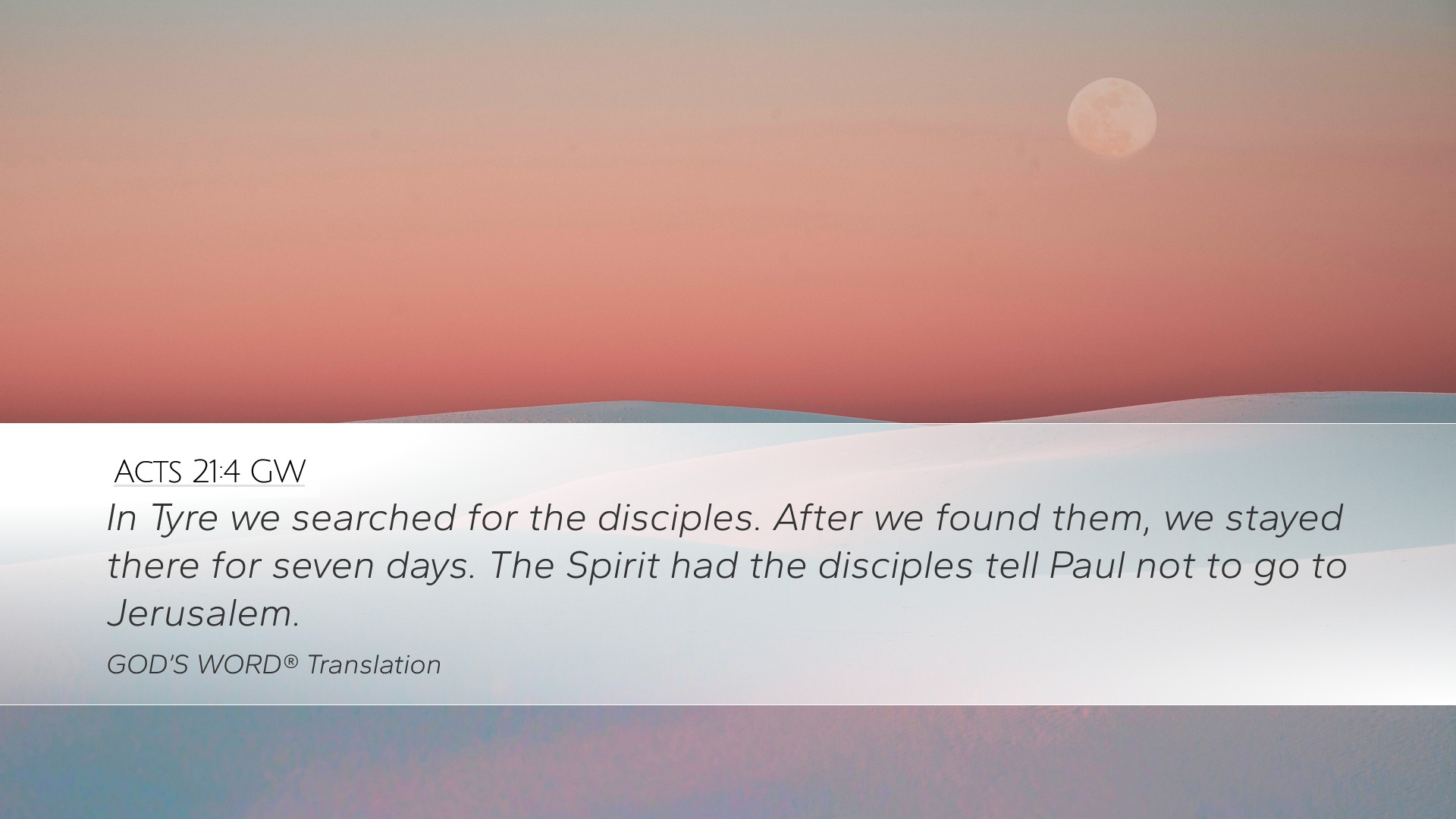 ACTS 21:4 GW

In Tyre we searched for the disciples. After we found them, we stayed there for seven days. The Spirit had the disciples tell Paul not to go to Jerusalem.

GOD'S WORD® Translation